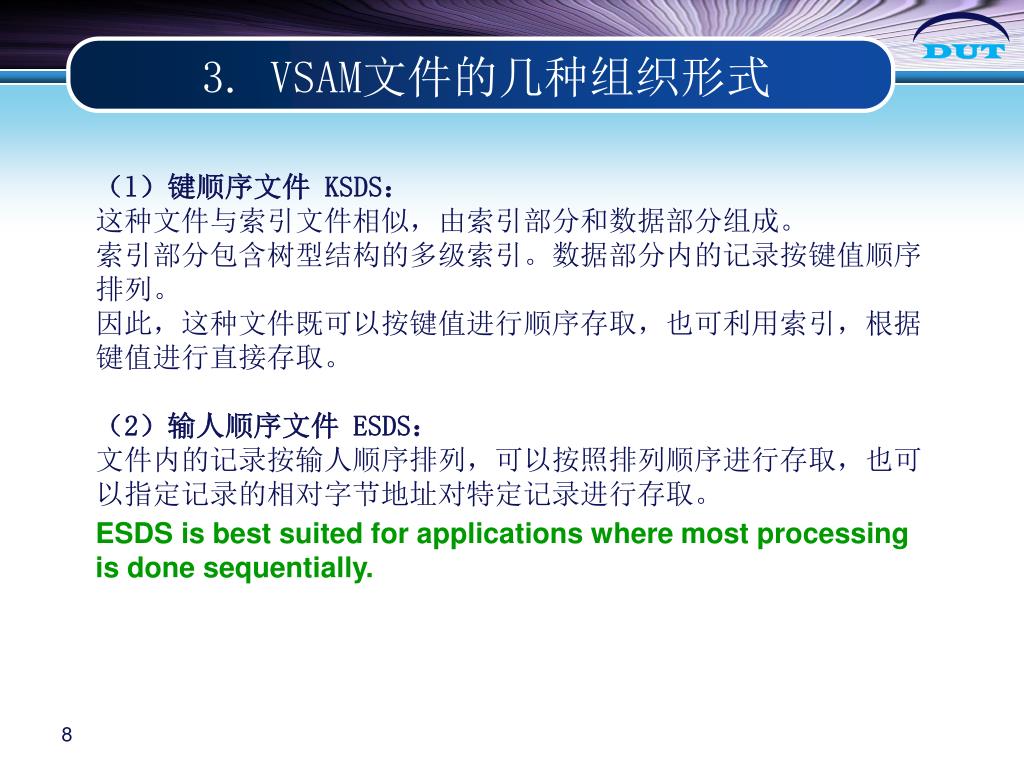 DUT

3. VSAM文件的几种组织形式

（1）键顺序文件 KSDS：
这种文件与索引文件相似，由索引部分和数据部分组成。
索引部分包含树型结构的多级索引。数据部分内的记录按键值顺序排列。
因此，这种文件既可以按键值进行顺序存取，也可利用索引，根据键值进行直接存取。

（2）输人顺序文件 ESDS：
文件内的记录按输人顺序排列，可以按照排列顺序进行存取，也可以指定记录的相对字节地址对特定记录进行存取。
ESDS is best suited for applications where most processing is done sequentially.

8